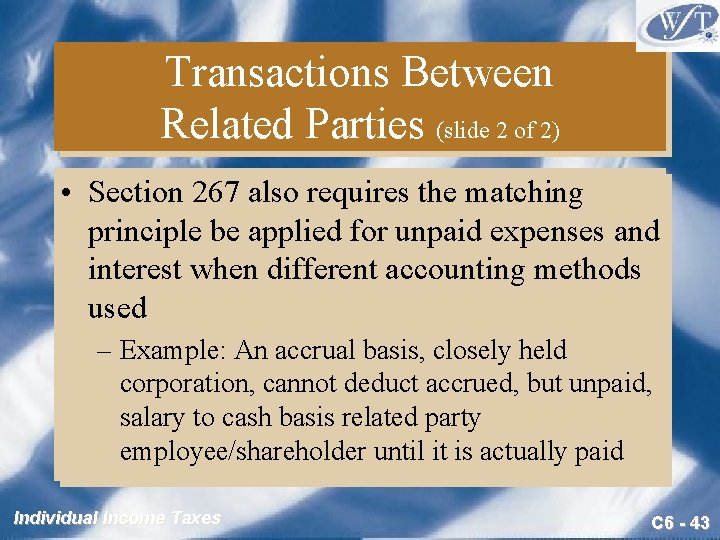 WFT

Transactions Between Related Parties (slide 2 of 2)

• Section 267 also requires the matching principle be applied for unpaid expenses and interest when different accounting methods used

– Example: An accrual basis, closely held corporation, cannot deduct accrued, but unpaid, salary to cash basis related party employee/shareholder until it is actually paid

Individual Income Taxes

C6 - 43